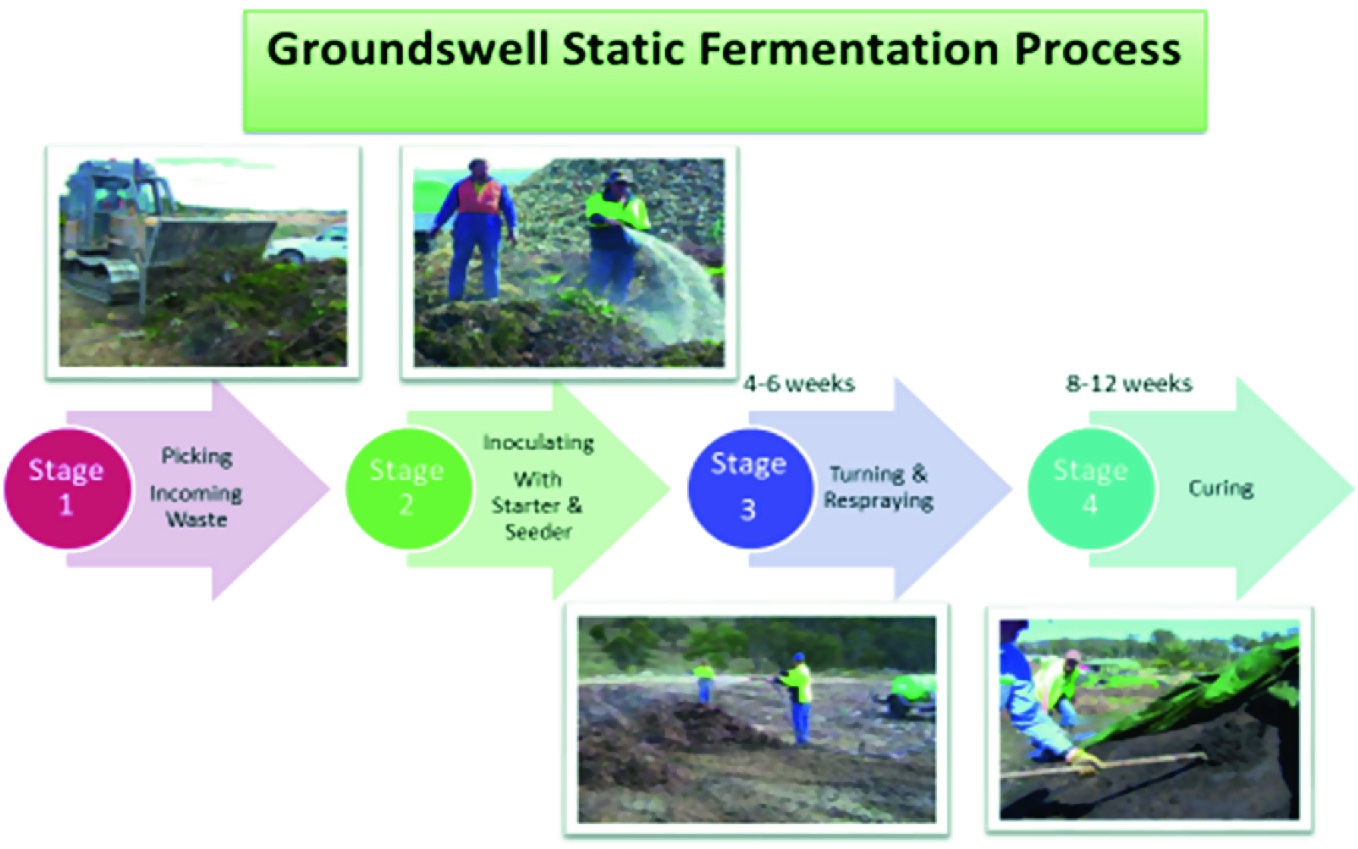 Groundswell Static Fermentation Process

Stage 1

Picking Incoming Waste

Stage 2

Inoculating With Starter & Seeder

4-6 weeks

Stage 3

Turning & Respraying

8-12 weeks

Stage 4

Curing